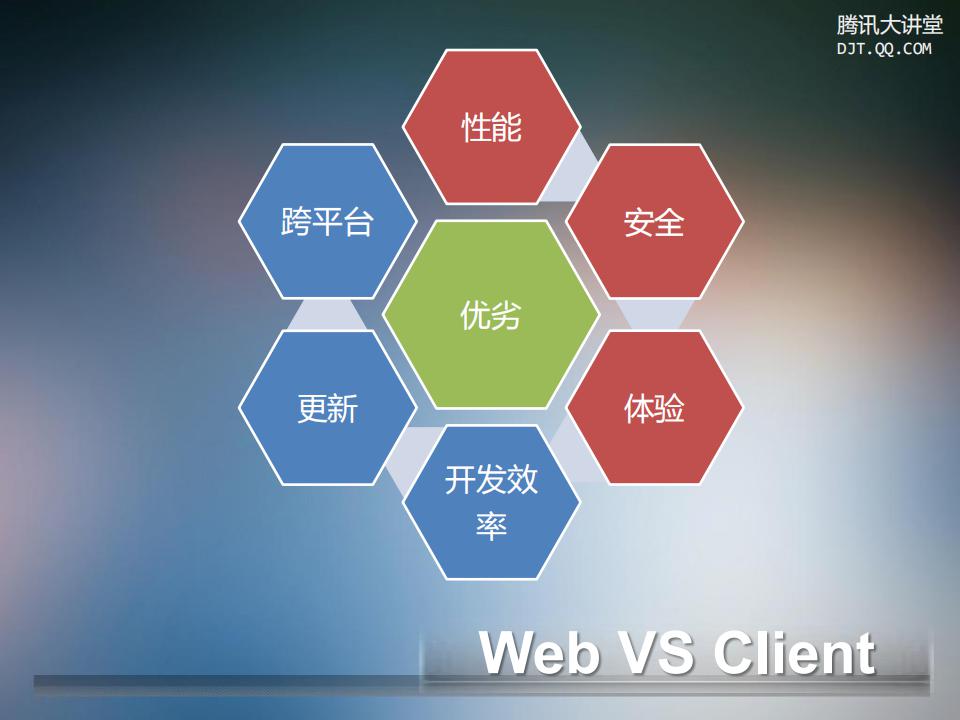 腾讯大讲堂
DJT.QQ.COM

性能

跨平台

安全

优劣

更新

体验

开发效率

Web VS Client